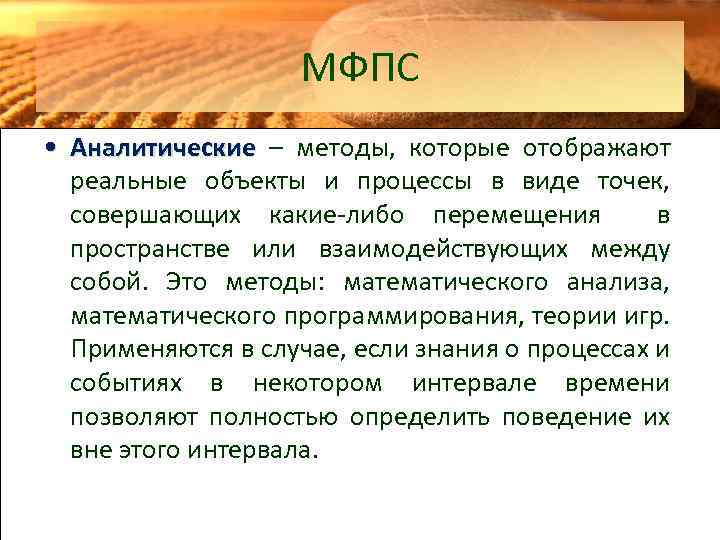 МФПС

• Аналитические – методы, которые отображают реальные объекты и процессы в виде точек, совершающих какие-либо перемещения в пространстве или взаимодействующих между собой. Это методы: математического анализа, математического программирования, теории игр. Применяются в случае, если знания о процессах и событиях в некотором интервале времени позволяют полностью определить поведение их вне этого интервала.